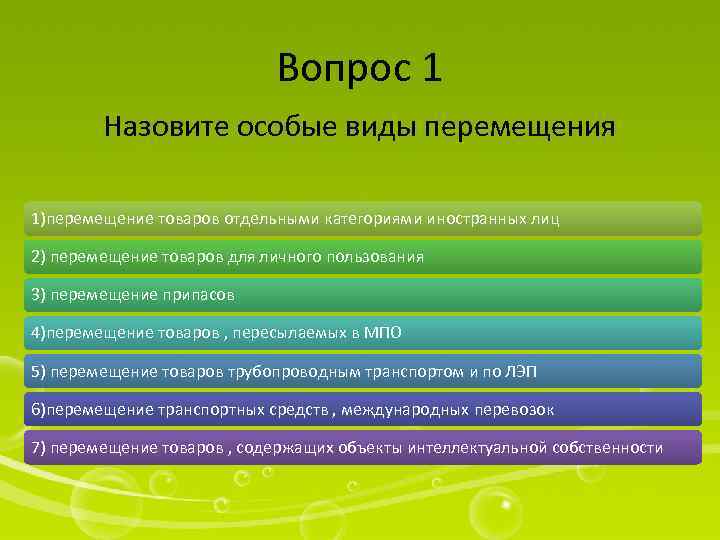 Вопрос 1

Назовите особые виды перемещения

1)перемещение товаров отдельными категориями иностранных лиц

2) перемещение товаров для личного пользования

3) перемещение припасов

4)перемещение товаров , пересылаемых в МПО

5) перемещение товаров трубопроводным транспортом и по ЛЭП

6)перемещение транспортных средств , международных перевозок

7) перемещение товаров , содержащих объекты интеллектуальной собственности